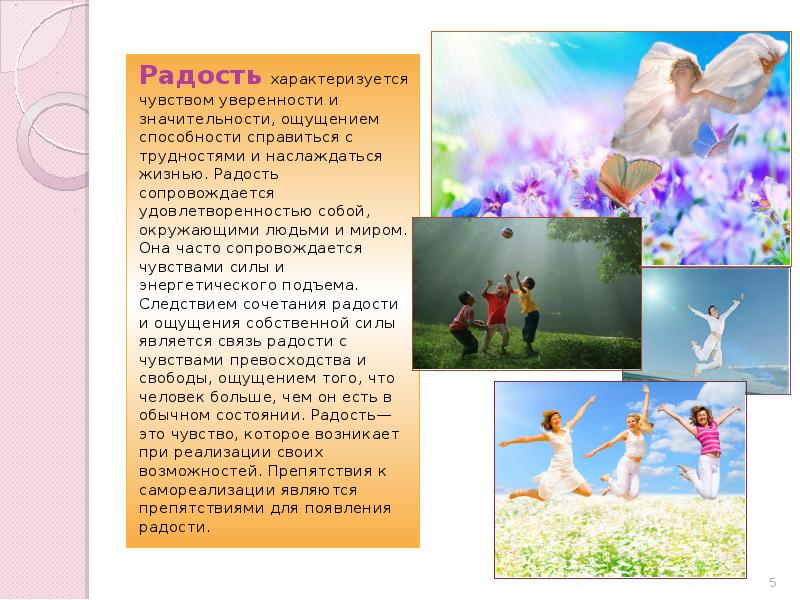 Радость характеризуется чувством уверенности и значительности, ощущением способности справиться с трудностями и наслаждаться жизнью. Радость сопровождается удовлетворенностью собой, окружающими людьми и миром. Она часто сопровождается чувствами силы и энергетического подъема. Следствием сочетания радости и ощущения собственной силы является связь радости с чувствами превосходства и свободы, ощущением того, что человек больше, чем он есть в обычном состоянии. Радость— это чувство, которое возникает при реализации своих возможностей. Препятствия к самореализации являются препятствиями для появления радости.

5